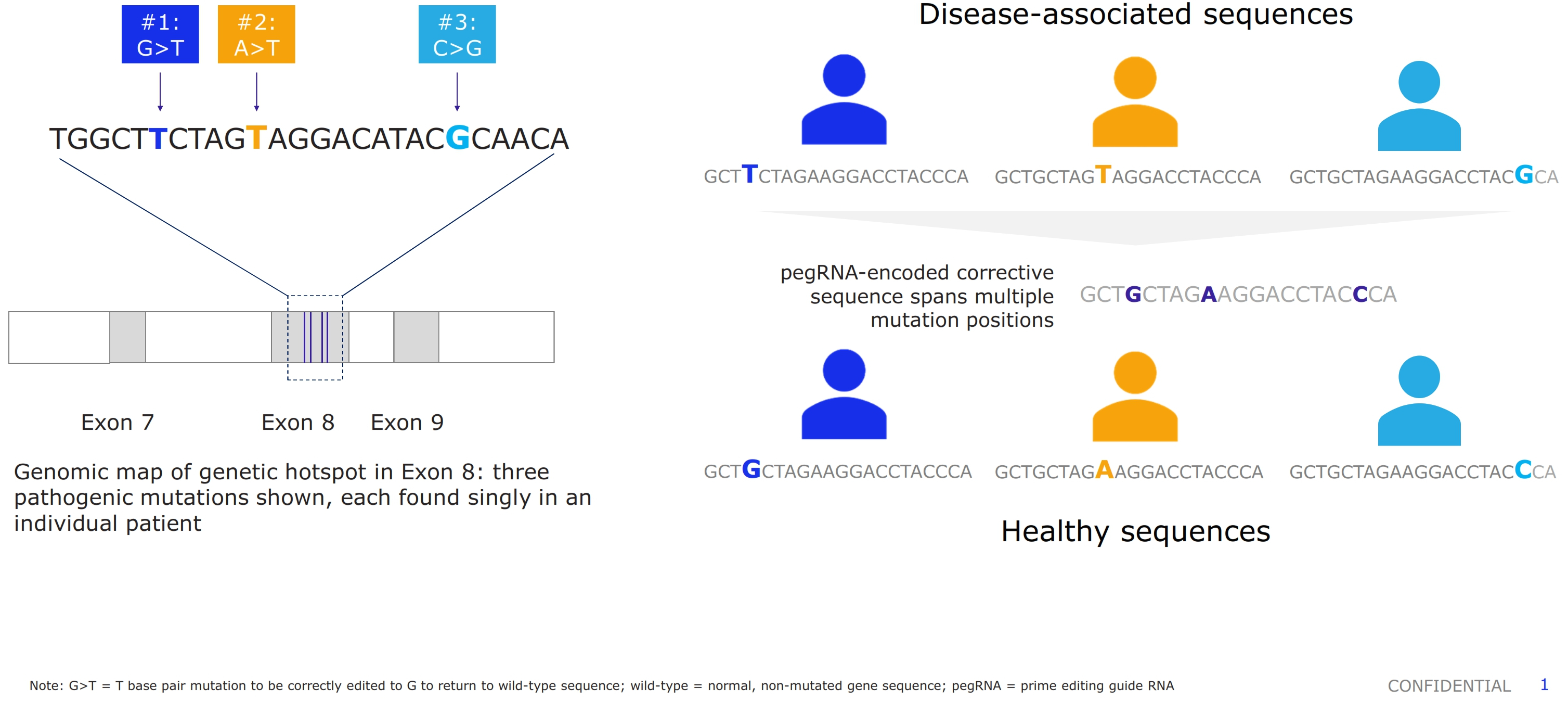 #1: G>T

#2: A>T

#3: C>G

TGGCTTCTAGTAGGACATACGCAACA

Exon 7

Exon 8

Exon 9

Genomic map of genetic hotspot in Exon 8: three pathogenic mutations shown, each found singly in an individual patient

Disease-associated sequences

GCTTCTAGAAGGACCTACCCA

GCTGCTAGTAGGACCTACCCA

GCTGCTAGAAGGACCTACGCA

pegRNA-encoded corrective sequence spans multiple mutation positions

GCTGCTAGAAGGACCTACCCA

GCTGCTAGAAGGACCTACCCA

GCTGCTAGAAGGACCTACCCA

GCTGCTAGAAGGACCTACCCA

Healthy sequences

Note: G>T = T base pair mutation to be correctly edited to G to return to wild-type sequence; wild-type = normal, non-mutated gene sequence; pegRNA = prime editing guide RNA

CONFIDENTIAL

1